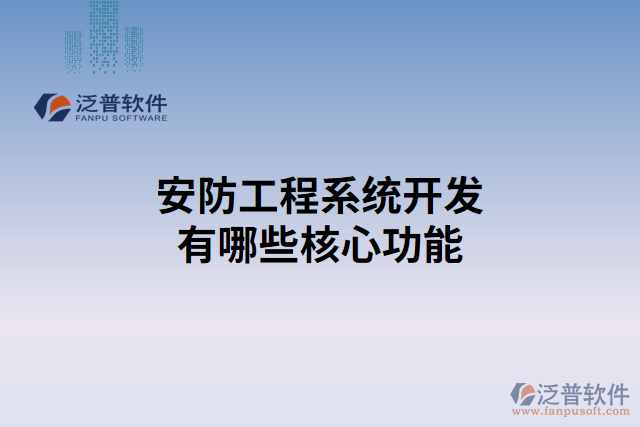 泛普软件
FANPU SOFTWARE

安防工程系统开发
有哪些核心功能

泛普软件
www.fanpusoft.com